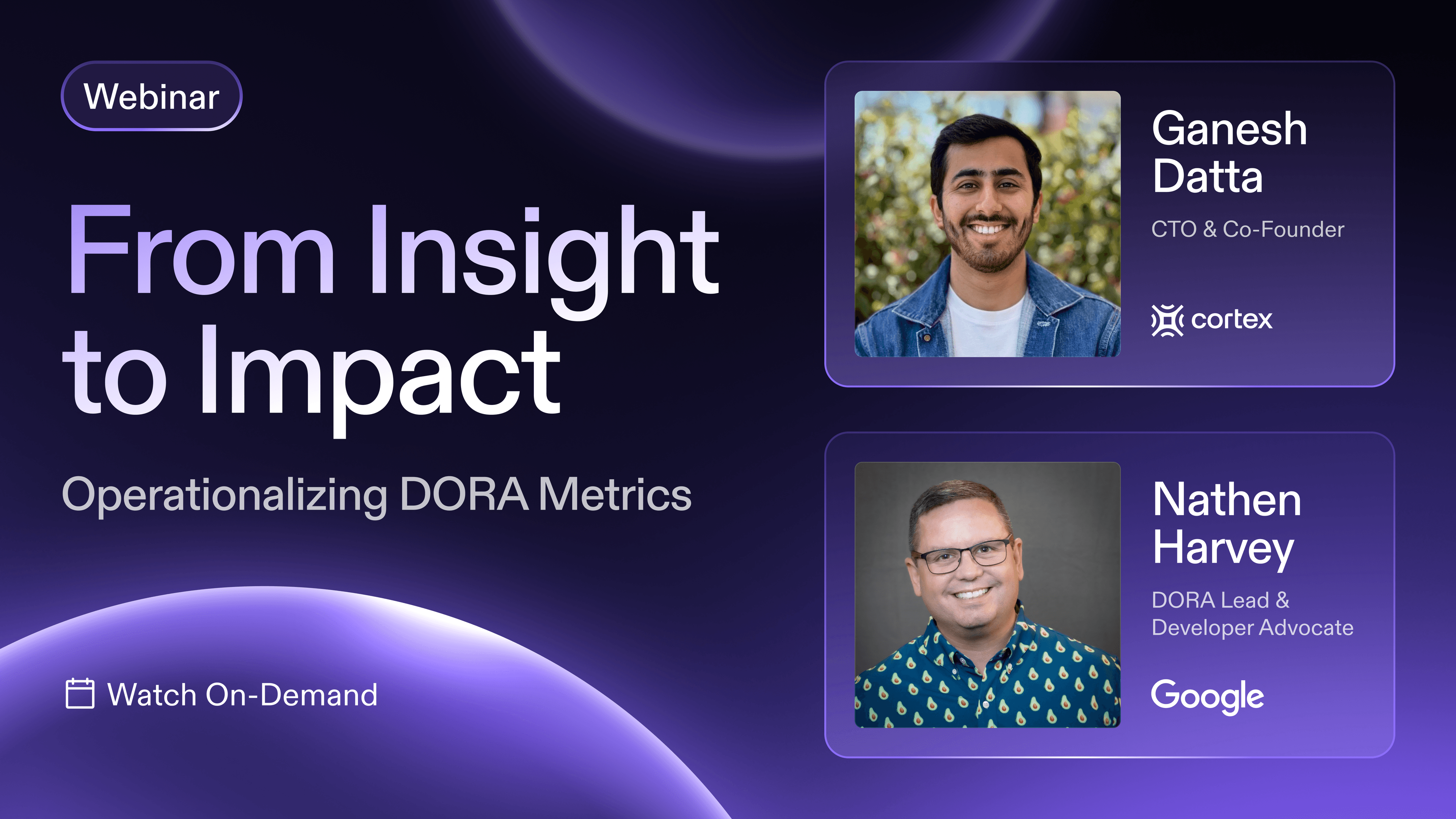 Webinar

From Insight to Impact

Operationalizing DORA Metrics

Watch On-Demand

Ganesh Datta

CTO & Co-Founder

cortex

Nathen Harvey

DORA Lead & Developer Advocate

Google